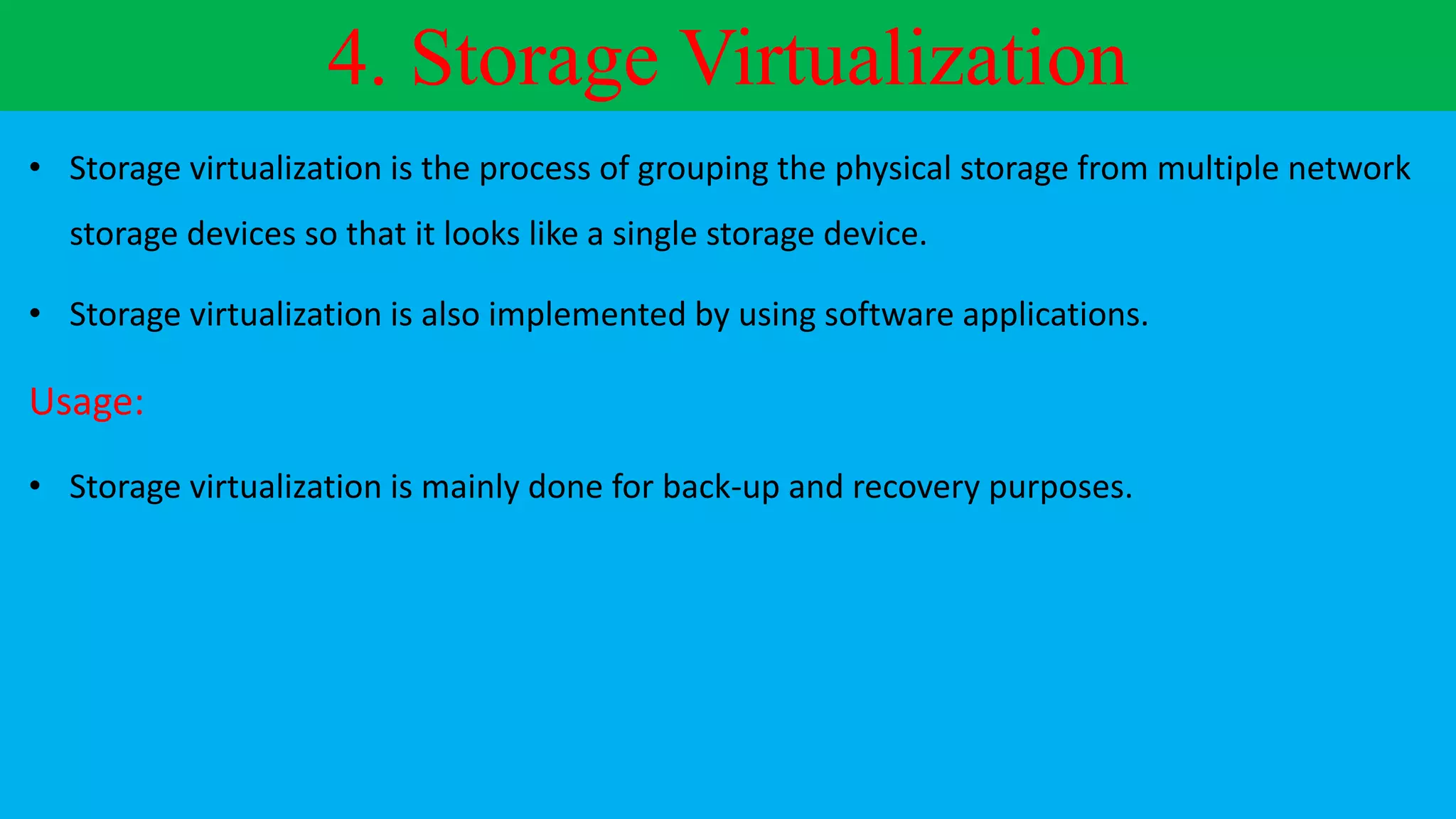 4. Storage Virtualization

• Storage virtualization is the process of grouping the physical storage from multiple network storage devices so that it looks like a single storage device.

• Storage virtualization is also implemented by using software applications.

Usage:

• Storage virtualization is mainly done for back-up and recovery purposes.